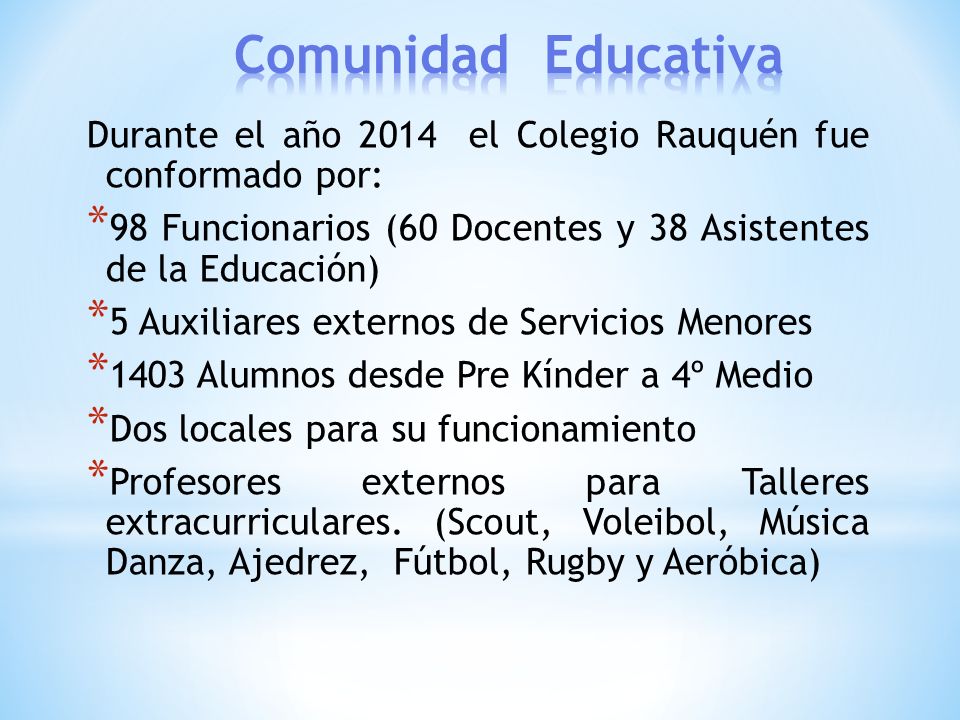 Comunidad Educativa

Durante el año 2014 el Colegio Rauquén fue conformado por:

*98 Funcionarios (60 Docentes y 38 Asistentes de la Educación)

*5 Auxiliares externos de Servicios Menores

*1403 Alumnos desde Pre Kínder a 4º Medio

*Dos locales para su funcionamiento

*Profesores externos para Talleres extracurriculares. (Scout, Voleibol, Música Danza, Ajedrez, Fútbol, Rugby y Aeróbica)